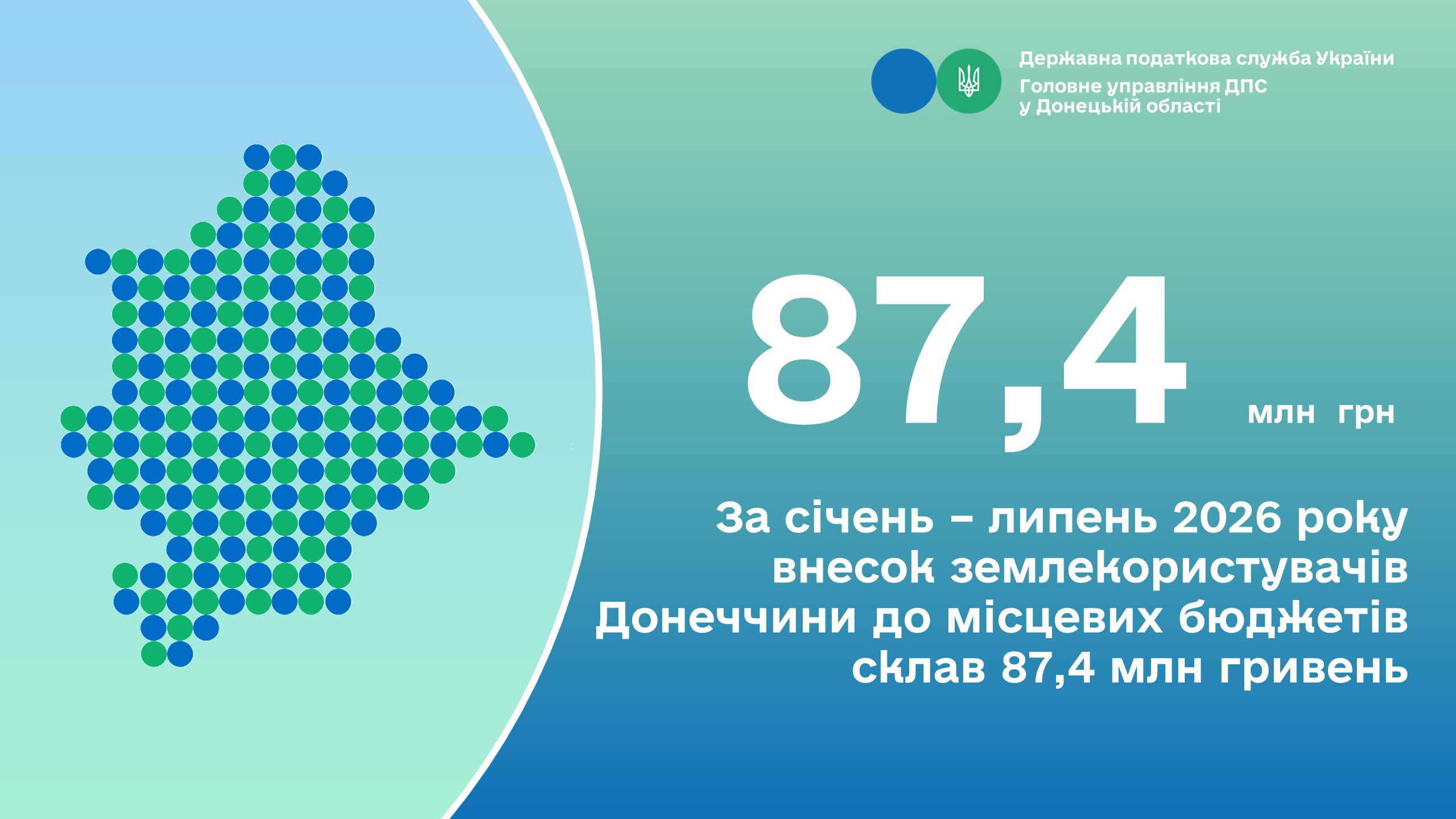 Державна податкова служба України
Головне управління ДПС
у Донецькій області

87,4 млн грн

За січень – липень 2026 року внесок землекористувачів Донеччини до місцевих бюджетів склав 87,4 млн гривень